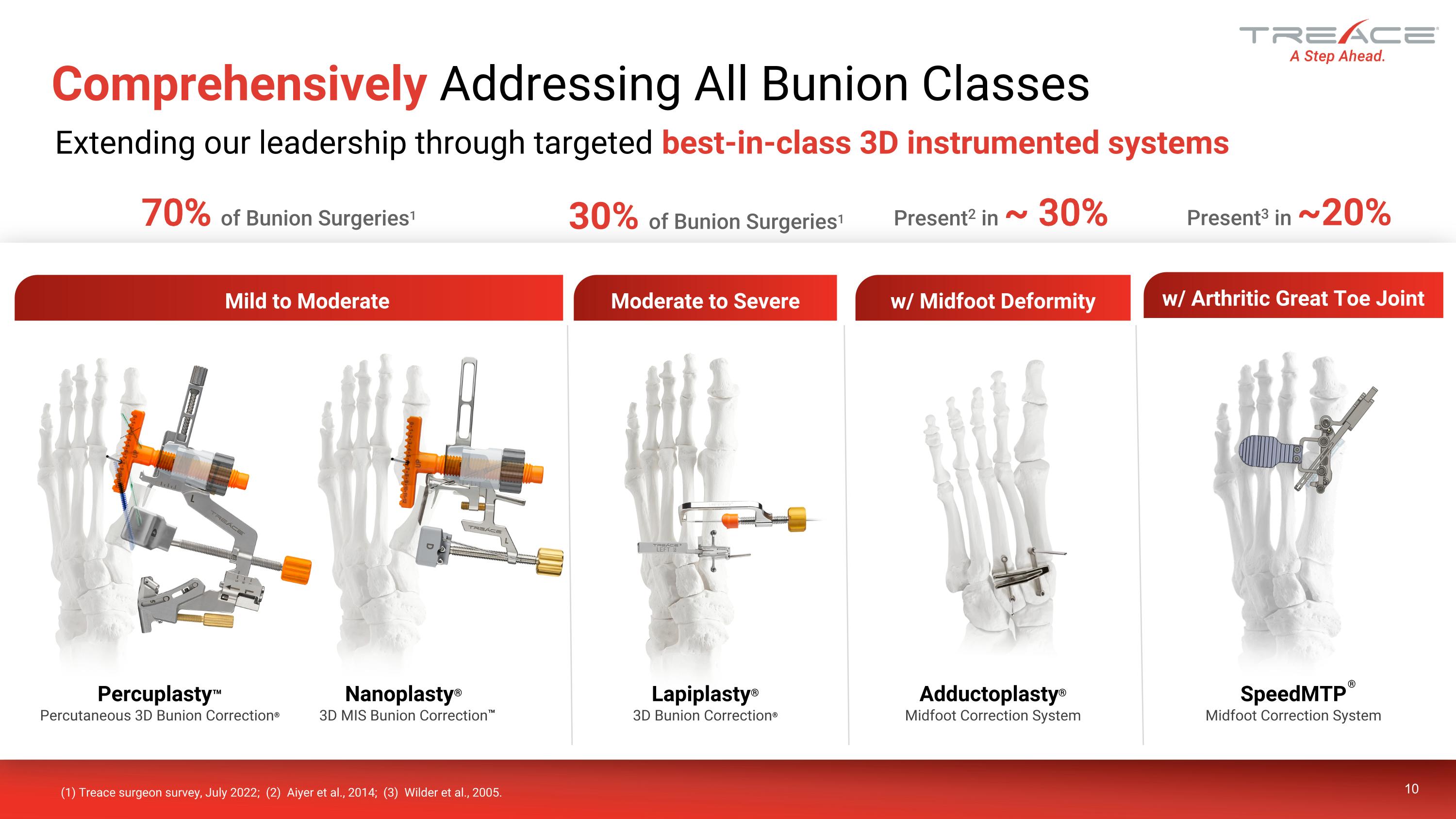 TREACE
A Step Ahead.

Comprehensively Addressing All Bunion Classes

Extending our leadership through targeted best-in-class 3D instrumented systems

70% of Bunion Surgeries$^1$

30% of Bunion Surgeries$^1$

Present$^2$ in ~ 30%

Present$^3$ in ~20%

Mild to Moderate

Moderate to Severe

w/ Midfoot Deformity

w/ Arthritic Great Toe Joint

Percuplasty™
Percutaneous 3D Bunion Correction®

Nanoplasty®
3D MIS Bunion Correction™

Lapiplasty®
3D Bunion Correction®

Adductoplasty®
Midfoot Correction System

SpeedMTP®
Midfoot Correction System

(1) Treace surgeon survey, July 2022; (2) Aiyer et al., 2014; (3) Wilder et al., 2005.

10